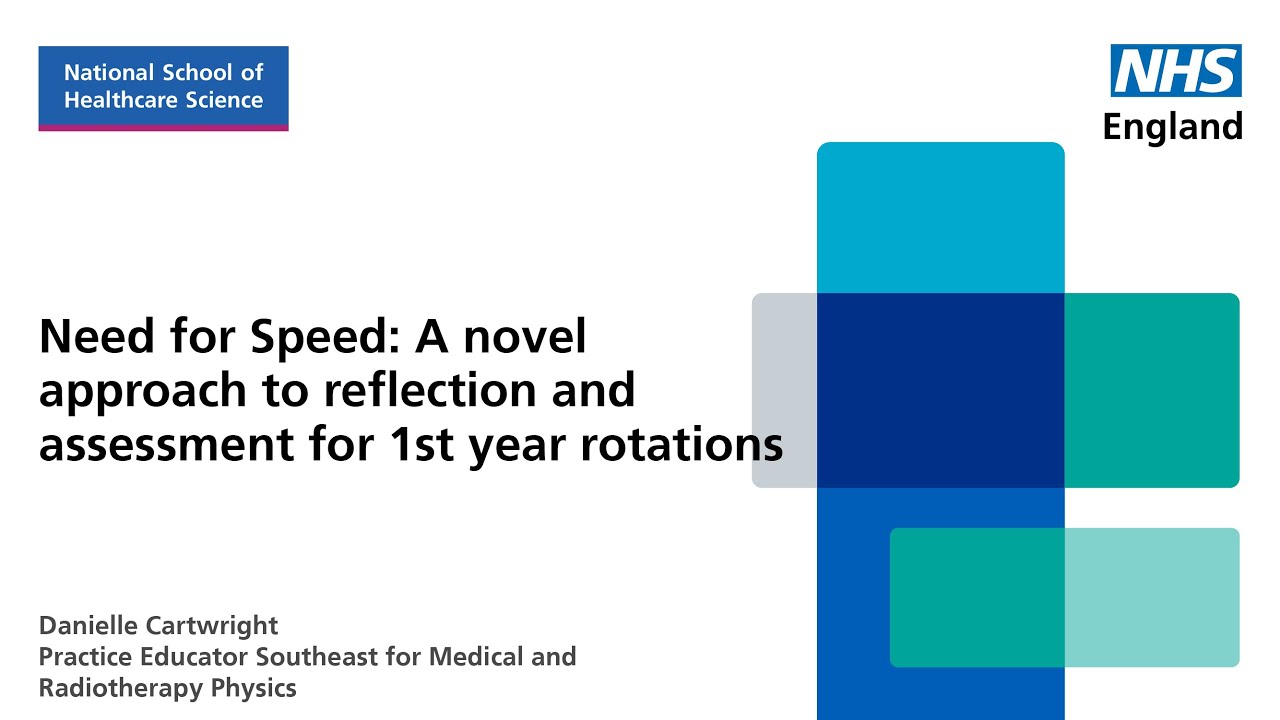 National School of Healthcare Science

NHS
England

Need for Speed: A novel approach to reflection and assessment for 1st year rotations

Danielle Cartwright
Practice Educator Southeast for Medical and Radiotherapy Physics